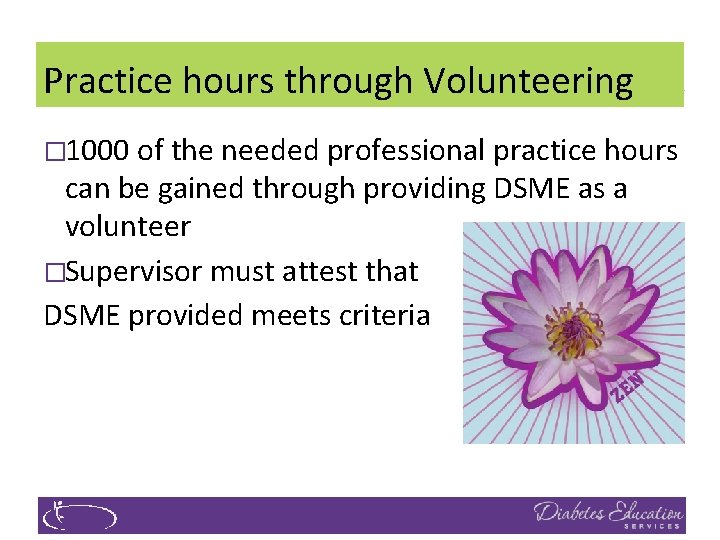 Practice hours through Volunteering

□1000 of the needed professional practice hours can be gained through providing DSME as a volunteer

□Supervisor must attest that DSME provided meets criteria

ZEN

Diabetes Education SERVICES